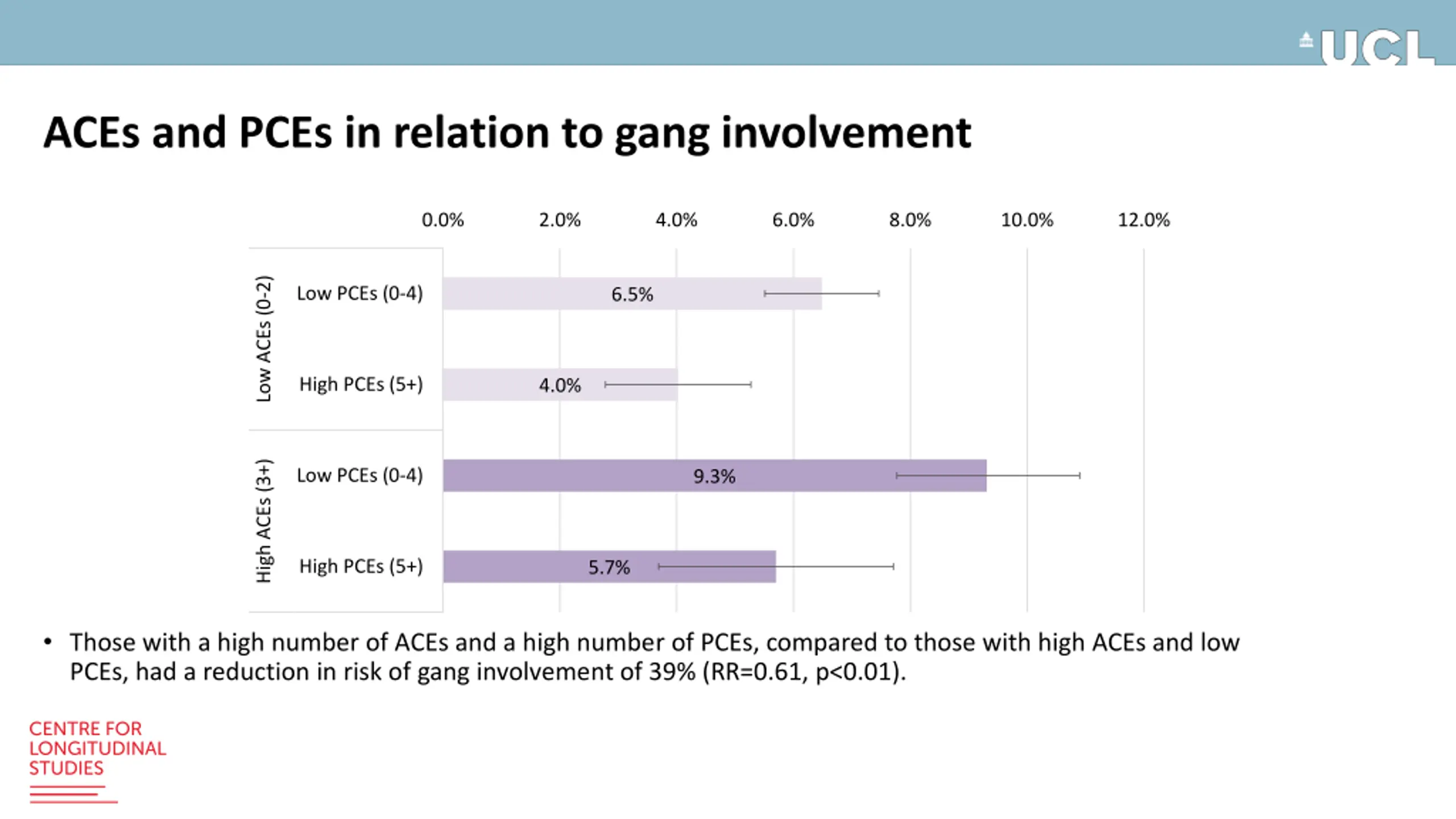 UCL

ACEs and PCEs in relation to gang involvement

0.0% 2.0% 4.0% 6.0% 8.0% 10.0% 12.0%

Low ACEs (0-2)
Low PCEs (0-4) 6.5%
High PCEs (5+) 4.0%

High ACEs (3+)
Low PCEs (0-4) 9.3%
High PCEs (5+) 5.7%

• Those with a high number of ACEs and a high number of PCEs, compared to those with high ACEs and low PCEs, had a reduction in risk of gang involvement of 39% (RR=0.61, p<0.01).

CENTRE FOR LONGITUDINAL STUDIES